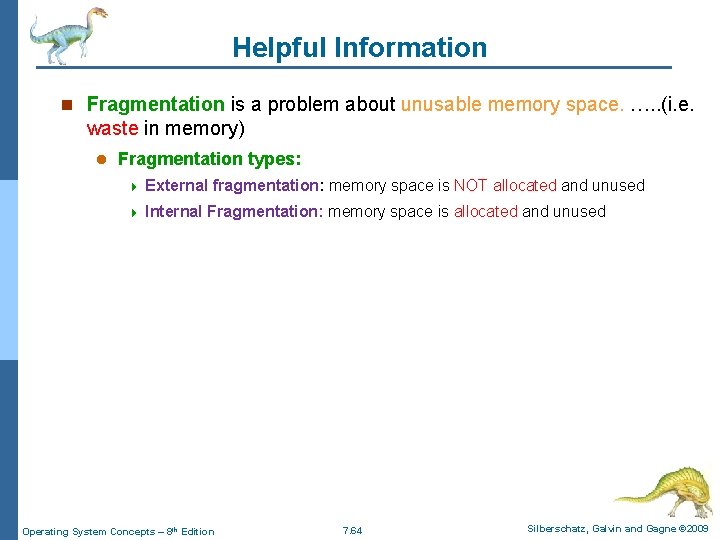 Helpful Information

Fragmentation is a problem about unusable memory space. …..(i.e. waste in memory)

Fragmentation types:

External fragmentation: memory space is NOT allocated and unused

Internal Fragmentation: memory space is allocated and unused

Operating System Concepts – 8th Edition

7.64

Silberschatz, Galvin and Gagne ©2009